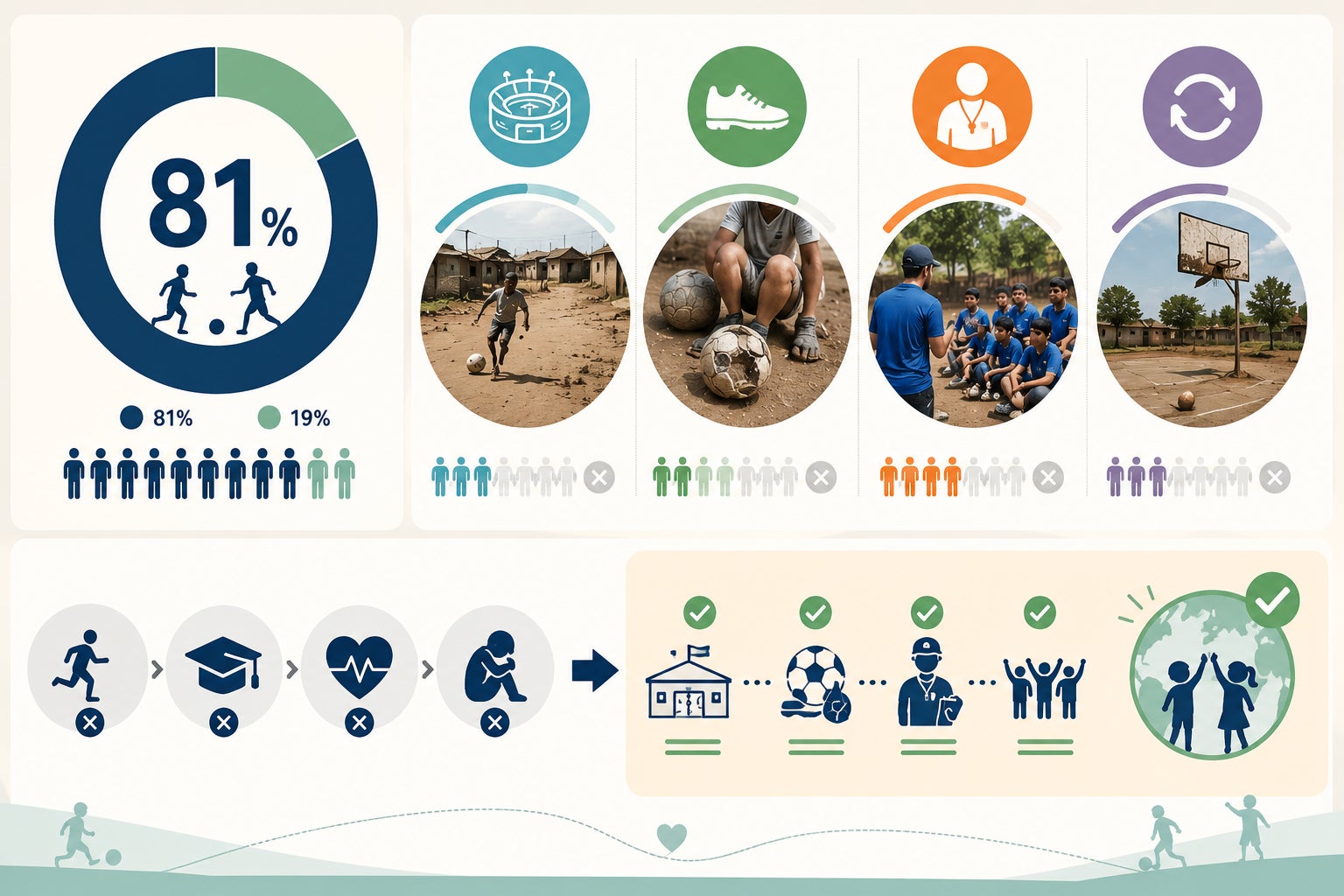 81%

81%
19%